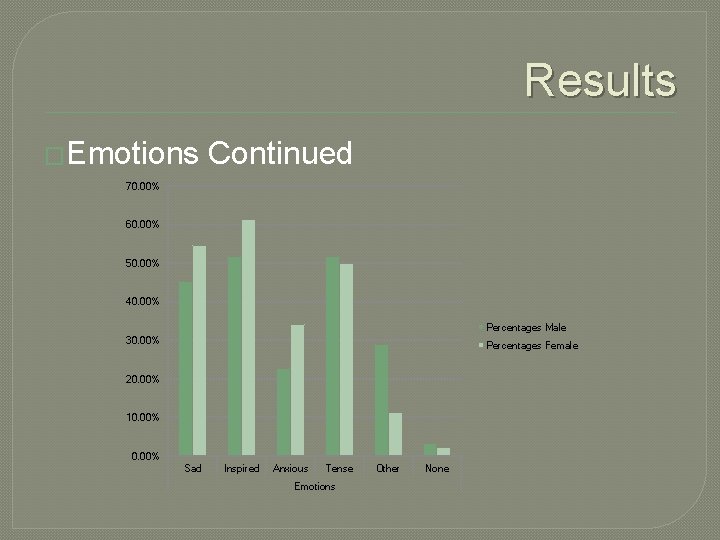 Results

Emotions Continued

70.00%
60.00%
50.00%
40.00%
30.00%
20.00%
10.00%
0.00%

Sad Inspired Anxious Tense Other None

Emotions

Percentages Male
Percentages Female